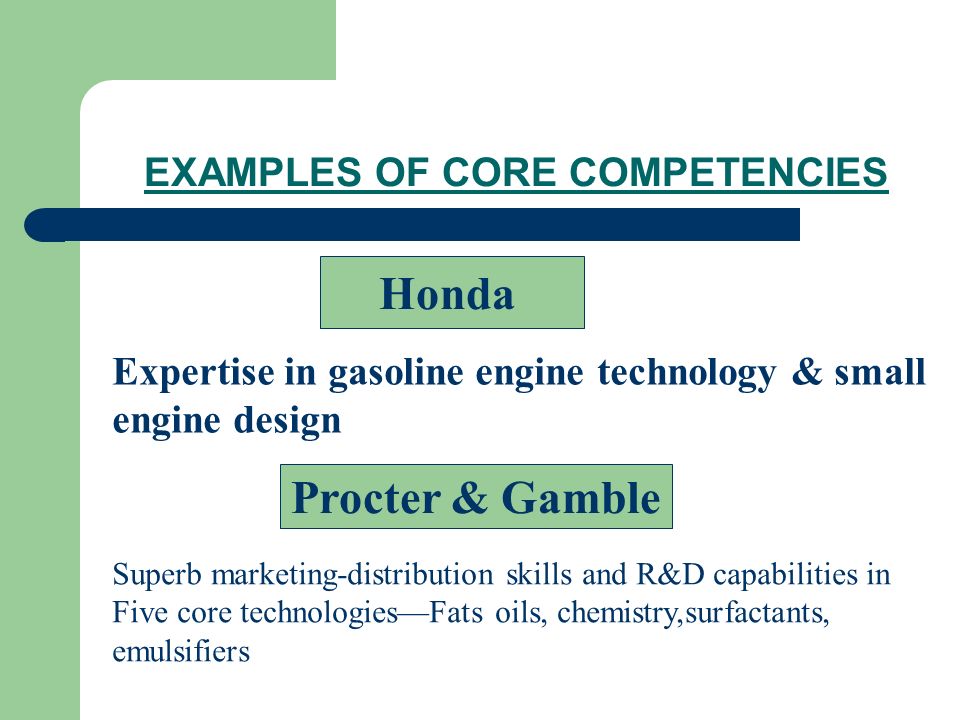 EXAMPLES OF CORE COMPETENCIES

Honda

Expertise in gasoline engine technology & small engine design

Procter & Gamble

Superb marketing-distribution skills and R&D capabilities in Five core technologies—Fats oils, chemistry,surfactants, emulsifiers